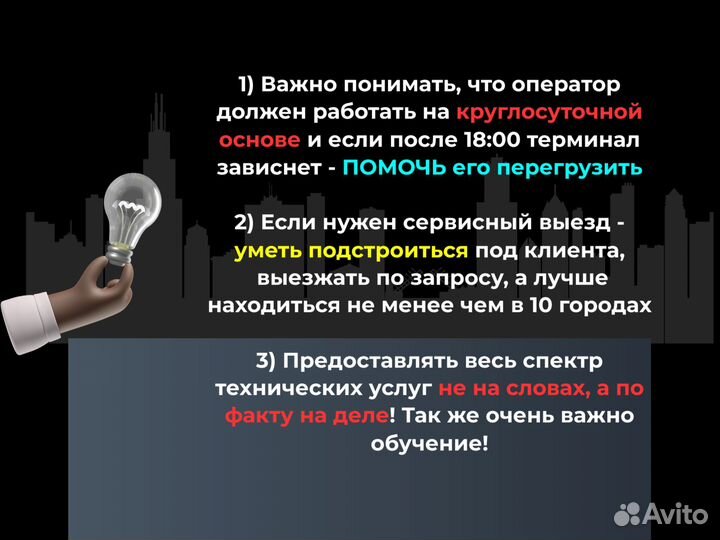 1) Важно понимать, что оператор должен работать на круглосуточной основе и если после 18:00 терминал зависнет - ПОМОЧЬ его перегрузить

2) Если нужен сервисный выезд - уметь подстроиться под клиента, выезжать по запросу, а лучше находиться не менее чем в 10 городах

3) Предоставлять весь спектр технических услуг не на словах, а по факту на деле! Так же очень важно обучение!

Avito